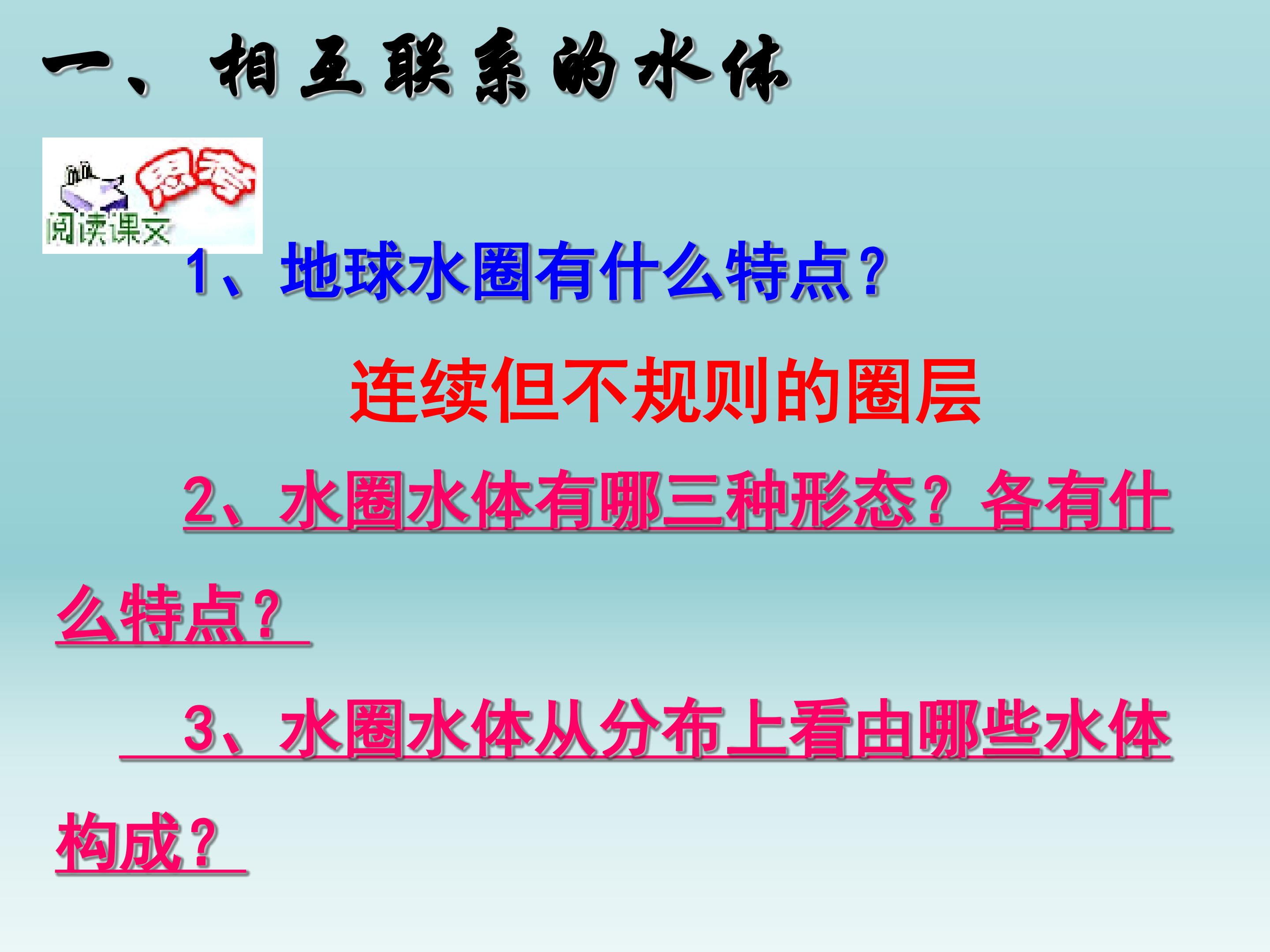 一、相互联系的水体

思考

阅读课文

1、地球水圈有什么特点？

连续但不规则的圈层

2、水圈水体有哪三种形态？各有什么特点？

3、水圈水体从分布上看由哪些水体构成？